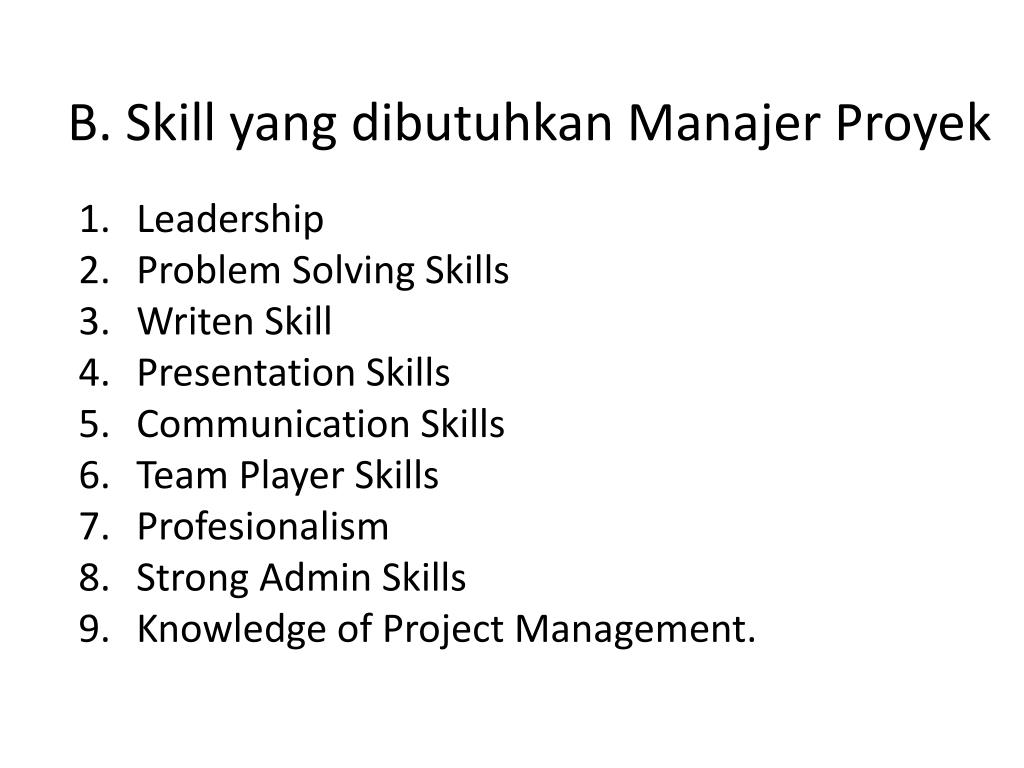 B. Skill yang dibutuhkan Manajer Proyek

1. Leadership
2. Problem Solving Skills
3. Writen Skill
4. Presentation Skills
5. Communication Skills
6. Team Player Skills
7. Profesionalism
8. Strong Admin Skills
9. Knowledge of Project Management.